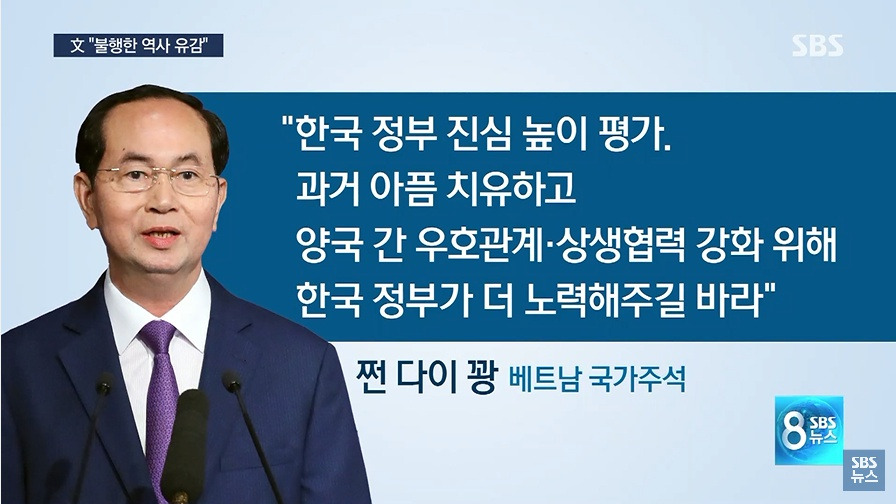 文 "불행한 역사 유감"

SBS

"한국 정부 진심 높이 평가.
과거 아픔 치유하고
양국 간 우호관계·상생협력 강화 위해
한국 정부가 더 노력해주길 바라"

쩐 다이 꽝 베트남 국가주석

8 SBS 뉴스

SBS 뉴스